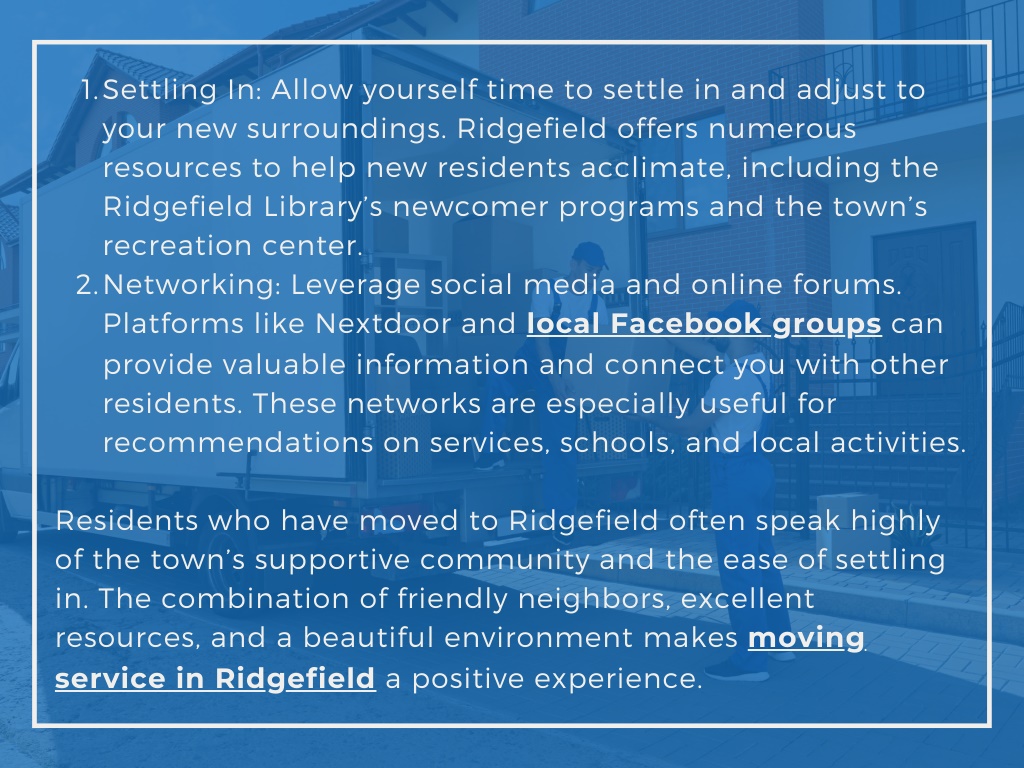 1. Settling In: Allow yourself time to settle in and adjust to your new surroundings. Ridgefield offers numerous resources to help new residents acclimate, including the Ridgefield Library's newcomer programs and the town's recreation center.
2. Networking: Leverage social media and online forums. Platforms like Nextdoor and local Facebook groups can provide valuable information and connect you with other residents. These networks are especially useful for recommendations on services, schools, and local activities.

Residents who have moved to Ridgefield often speak highly of the town's supportive community and the ease of settling in. The combination of friendly neighbors, excellent resources, and a beautiful environment makes moving service in Ridgefield a positive experience.